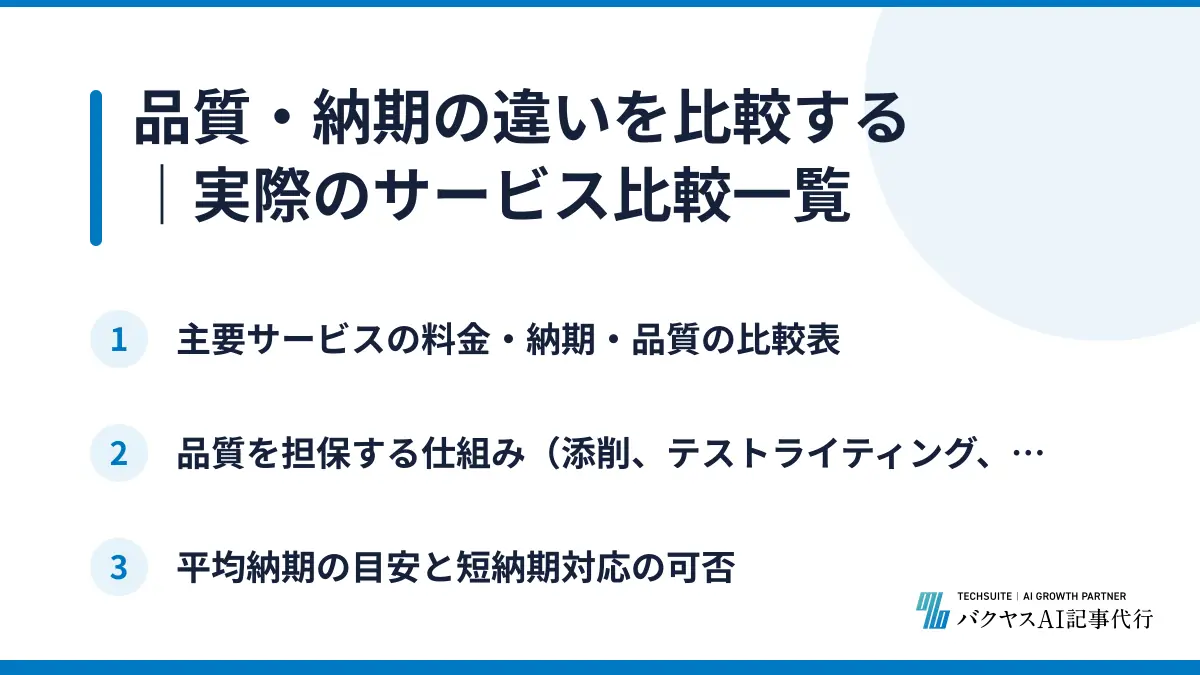 品質・納期の違いを比較する｜実際のサービス比較一覧

1 主要サービスの料金・納期・品質の比較表

2 品質を担保する仕組み（添削、テストライティング、…

3 平均納期の目安と短納期対応の可否

TECHSUITE | AI GROWTH PARTNER
バクヤスAI記事代行